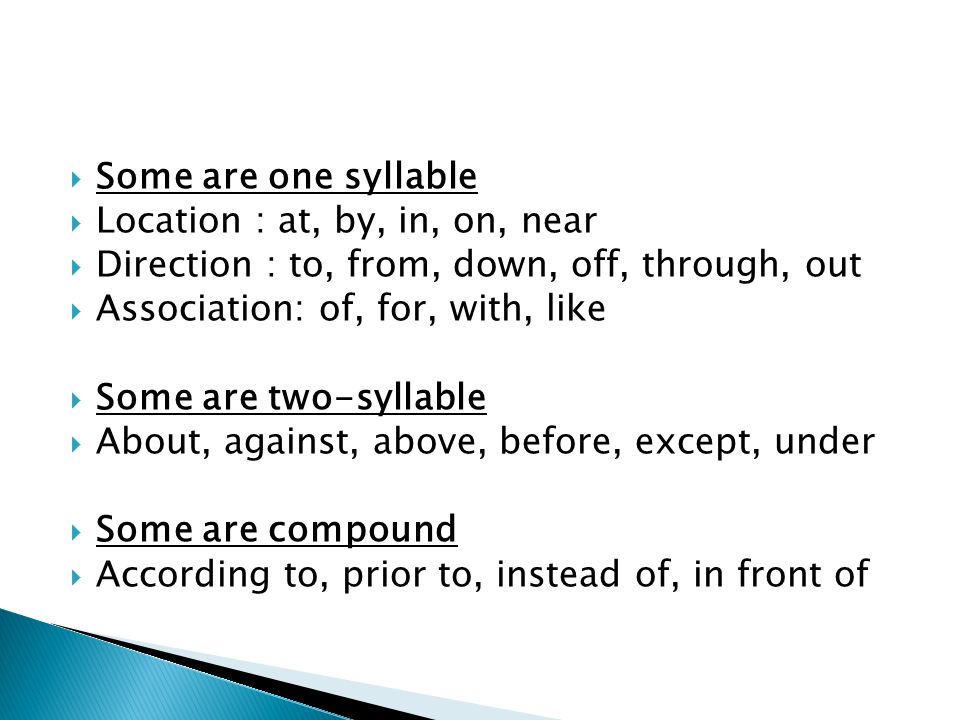 Some are one syllable
Location : at, by, in, on, near
Direction : to, from, down, off, through, out
Association: of, for, with, like

Some are two-syllable
About, against, above, before, except, under

Some are compound
According to, prior to, instead of, in front of